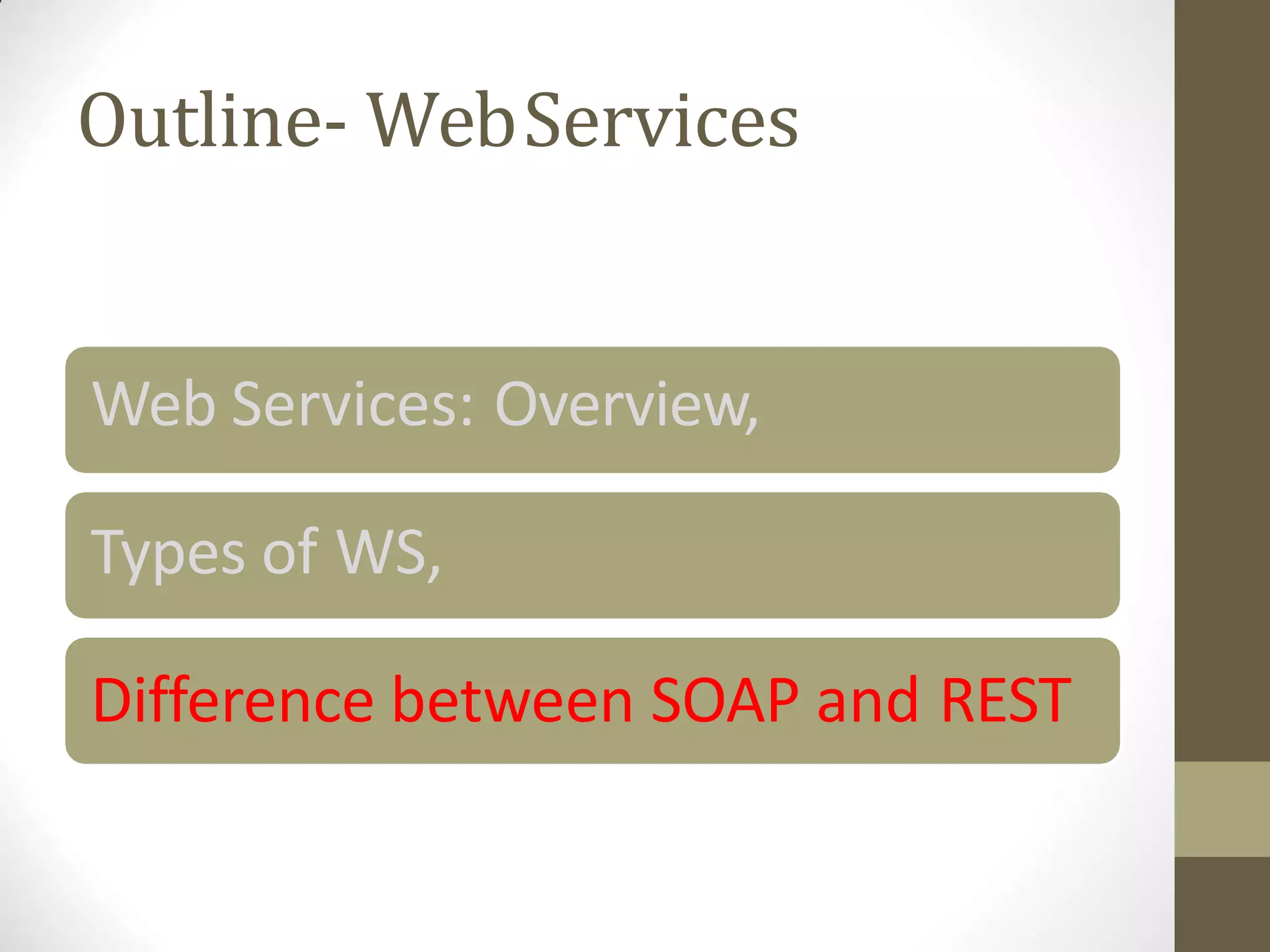 Outline- Web Services

Web Services: Overview,

Types of WS,

Difference between SOAP and REST